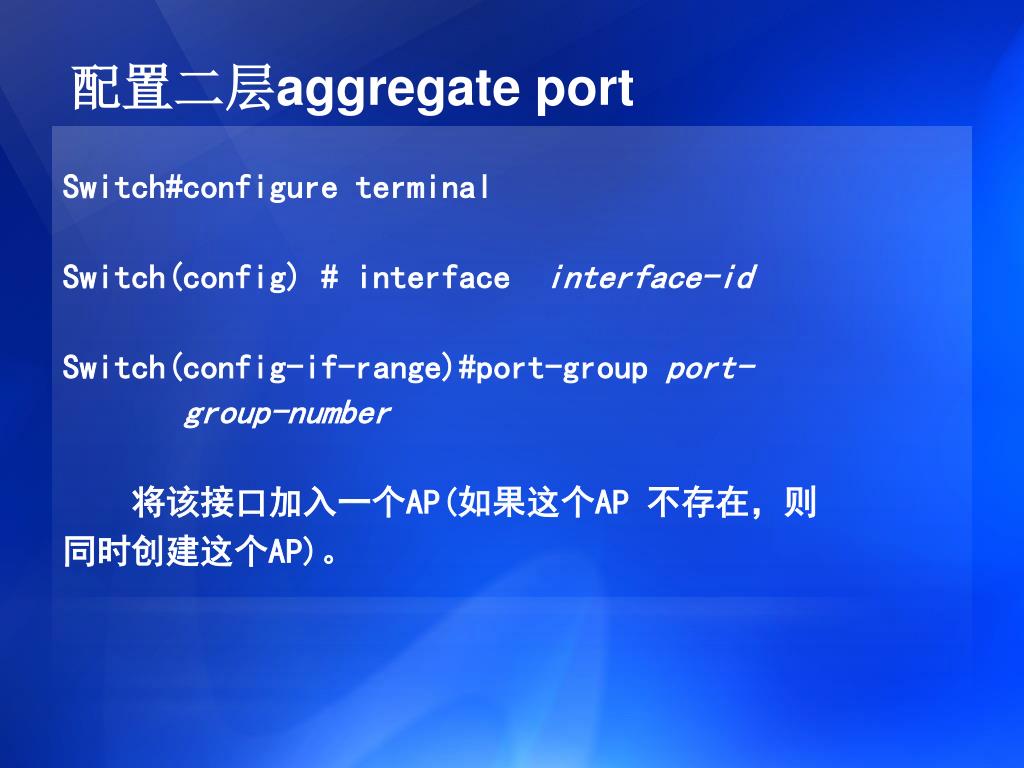 配置二层aggregate port

Switch#configure terminal

Switch(config) # interface interface-id

Switch(config-if-range)#port-group port-group-number

将该接口加入一个AP(如果这个AP 不存在，则同时创建这个AP)。